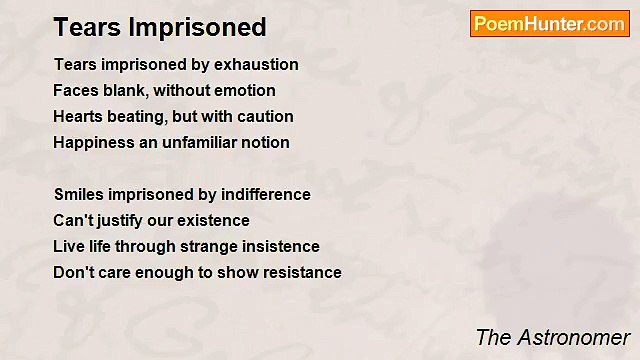 Tears Imprisoned

PoemHunter.com

Tears imprisoned by exhaustion
Faces blank, without emotion
Hearts beating, but with caution
Happiness an unfamiliar notion

Smiles imprisoned by indifference
Can't justify our existence
Live life through strange insistence
Don't care enough to show resistance

The Astronomer